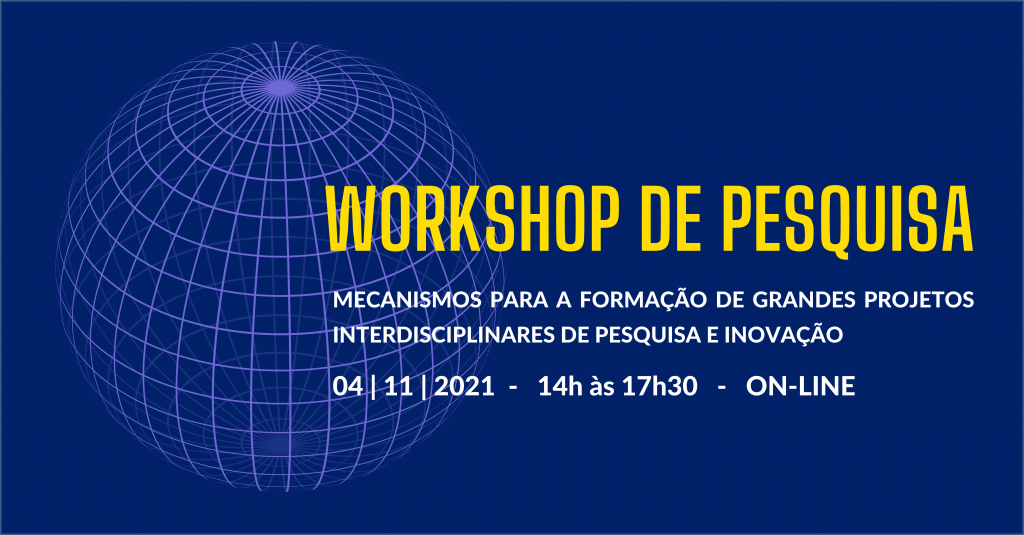 WORKSHOP DE PESQUISA

MECANISMOS PARA A FORMAÇÃO DE GRANDES PROJETOS INTERDISCIPLINARES DE PESQUISA E INOVAÇÃO

04 | 11 | 2021 - 14h às 17h30 - ON-LINE